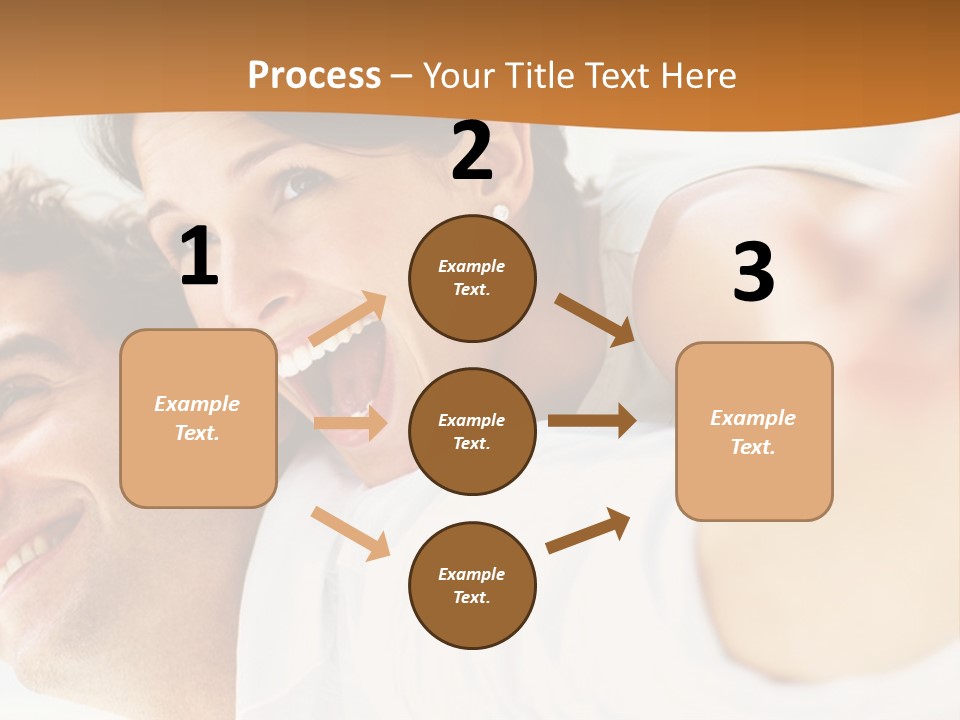 Process – Your Title Text Here

1

Example Text.

2

Example Text.

Example Text.

Example Text.

3

Example Text.